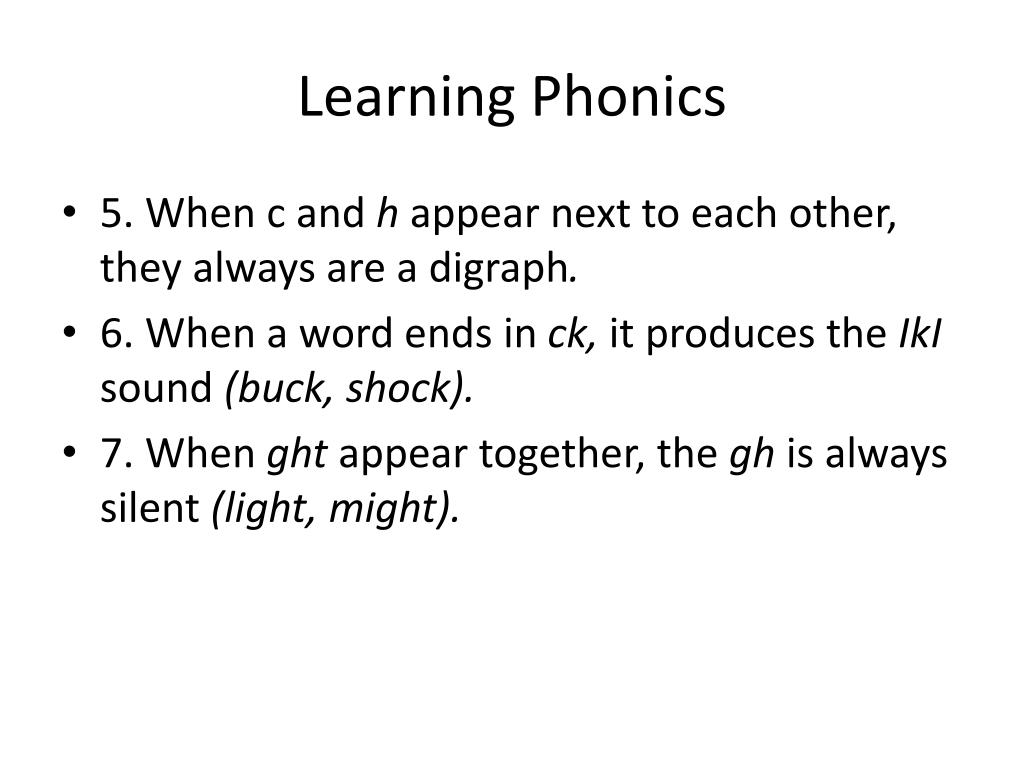 Learning Phonics

• 5. When c and h appear next to each other, they always are a digraph.

• 6. When a word ends in ck, it produces the IkI sound (buck, shock).

• 7. When ght appear together, the gh is always silent (light, might).